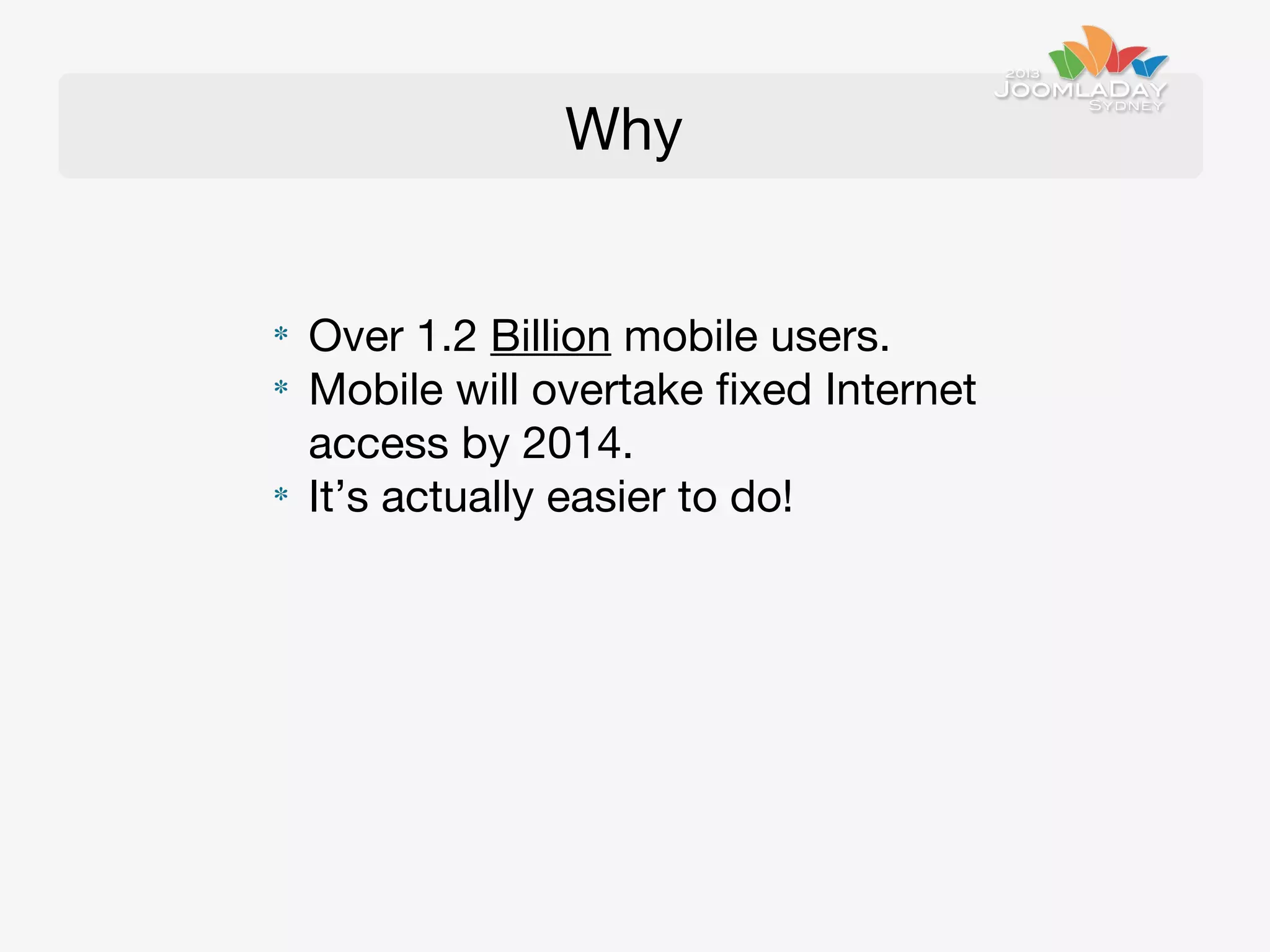 2013
JOOMLADAY
SYDNEY

Why

* Over 1.2 Billion mobile users.
* Mobile will overtake fixed Internet access by 2014.
* It’s actually easier to do!